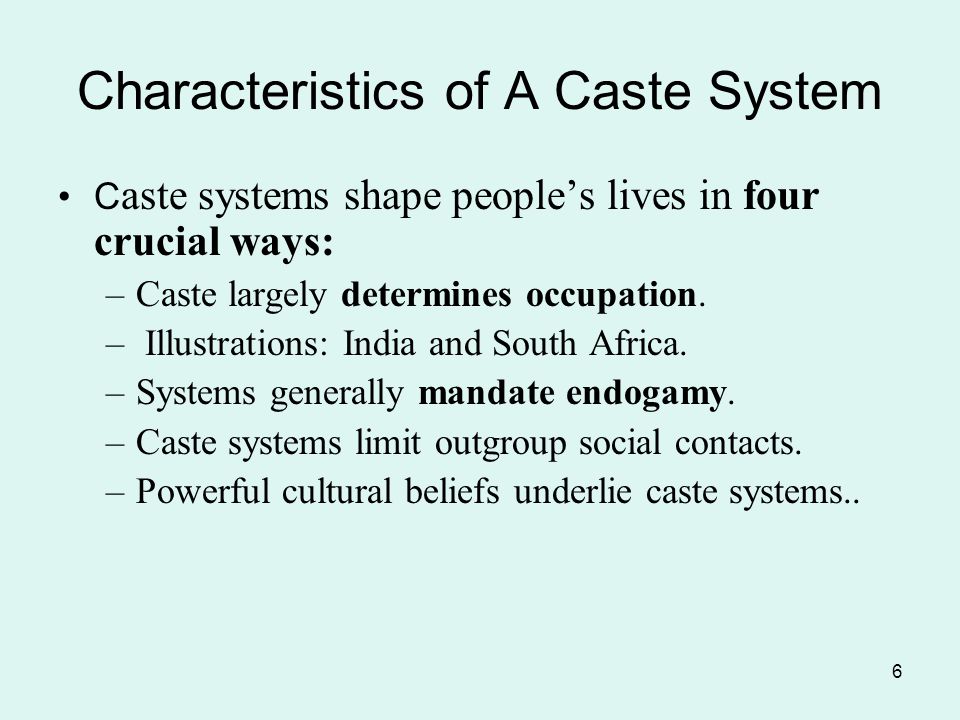 Characteristics of A Caste System

• Caste systems shape people's lives in four crucial ways:
– Caste largely determines occupation.
– Illustrations: India and South Africa.
– Systems generally mandate endogamy.
– Caste systems limit outgroup social contacts.
– Powerful cultural beliefs underlie caste systems..

6